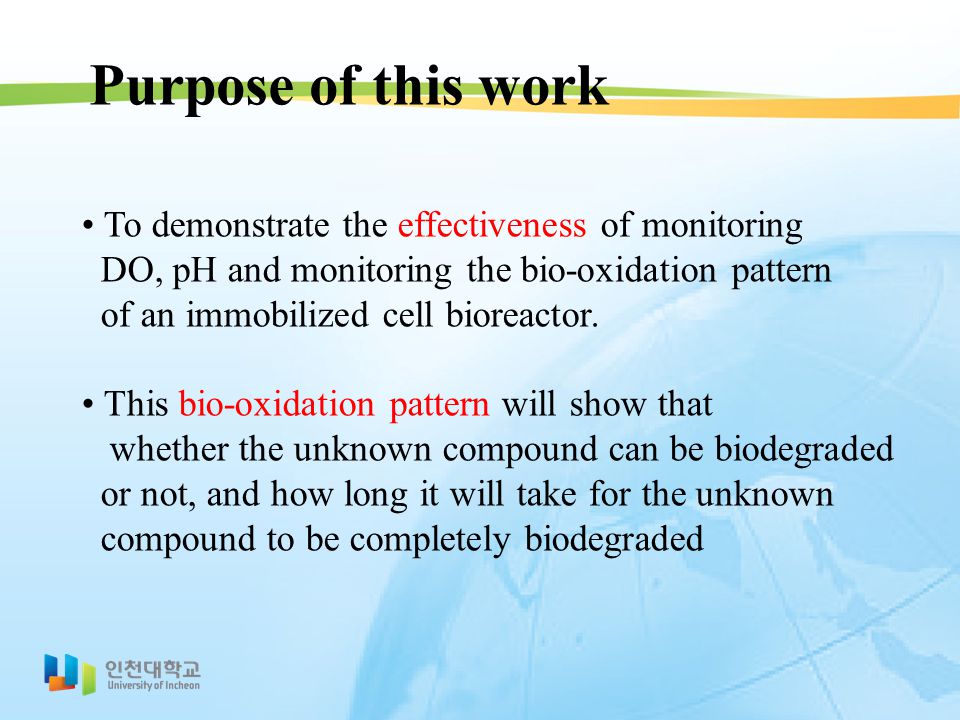 Purpose of this work

• To demonstrate the effectiveness of monitoring DO, pH and monitoring the bio-oxidation pattern of an immobilized cell bioreactor.

• This bio-oxidation pattern will show that whether the unknown compound can be biodegraded or not, and how long it will take for the unknown compound to be completely biodegraded

인천대학교
University of Incheon